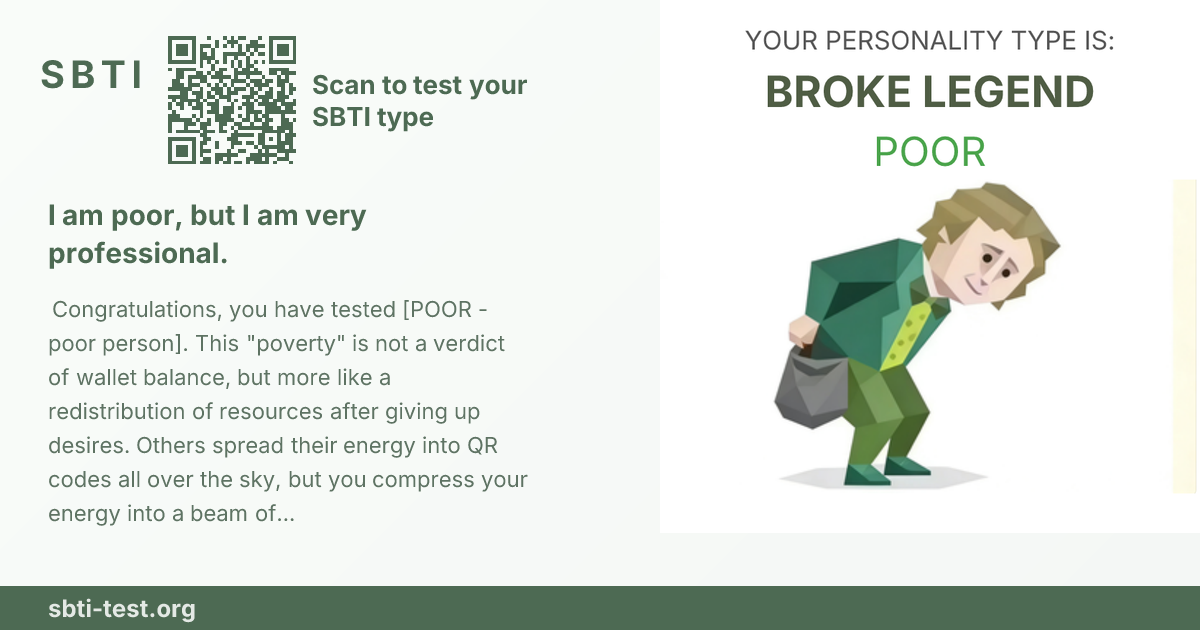 SBTI

Scan to test your SBTI type

I am poor, but I am very professional.

Congratulations, you have tested [POOR - poor person]. This "poverty" is not a verdict of wallet balance, but more like a redistribution of resources after giving up desires. Others spread their energy into QR codes all over the sky, but you compress your energy into a beam of...

YOUR PERSONALITY TYPE IS:

BROKE LEGEND

POOR

sbti-test.org